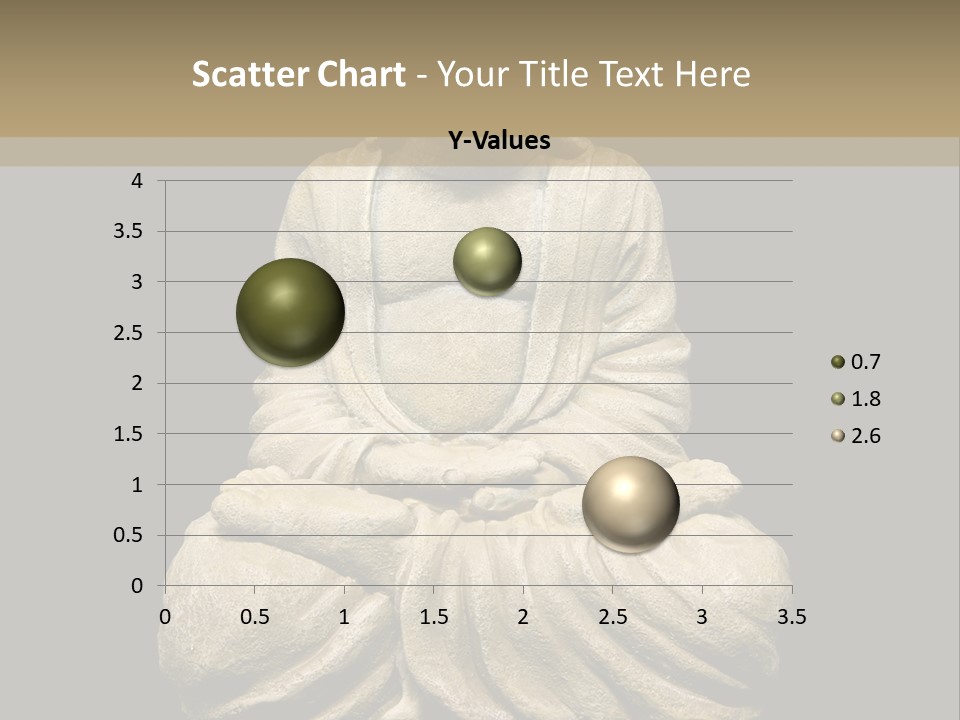 Scatter Chart - Your Title Text Here

Y-Values

4
3.5
3
2.5
2
1.5
1
0.5
0

0 0.5 1 1.5 2 2.5 3 3.5

0.7
1.8
2.6